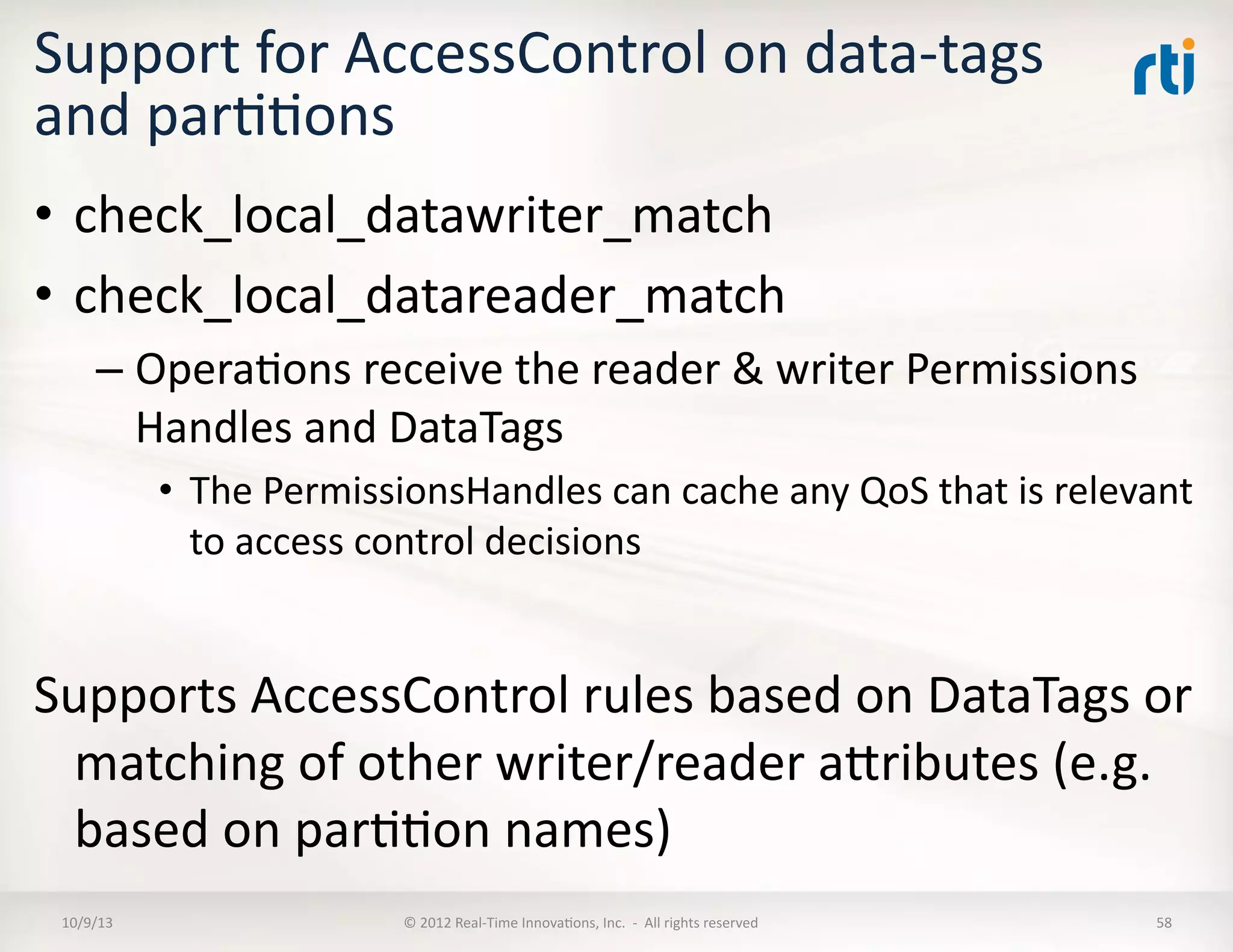 Support for AccessControl on data-tags and partitions

rti

• check_local_datawriter_match
• check_local_datareader_match
– Operations receive the reader & writer Permissions Handles and DataTags
• The PermissionsHandles can cache any QoS that is relevant to access control decisions

Supports AccessControl rules based on DataTags or matching of other writer/reader attributes (e.g. based on partition names)

10/9/13
© 2012 Real-Time Innovations, Inc. - All rights reserved
58